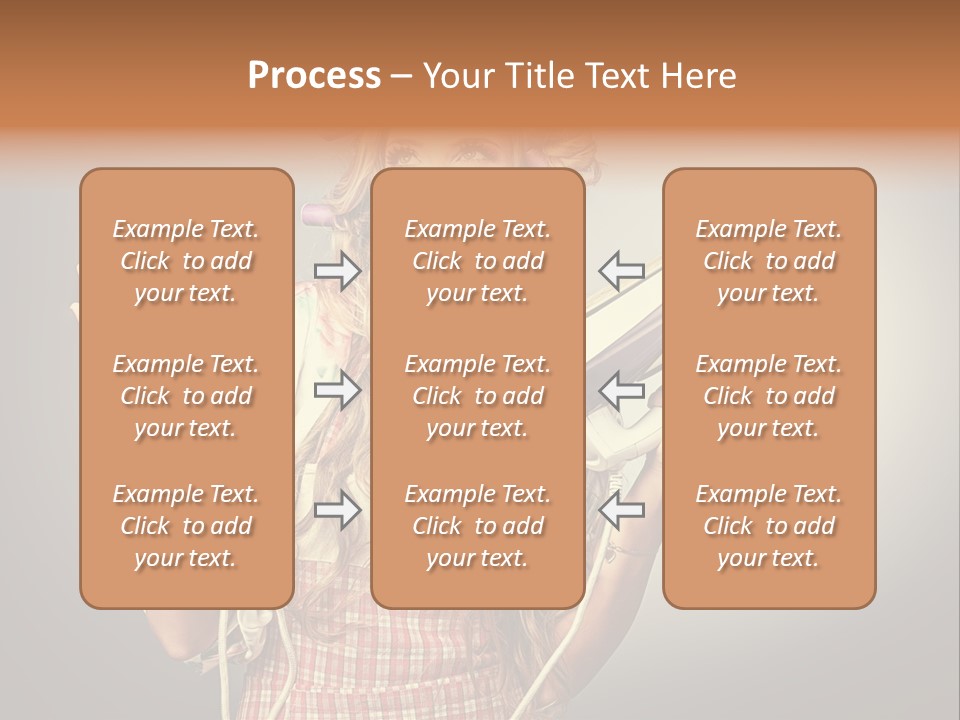 Process – Your Title Text Here

Example Text. Click to add your text.

Example Text. Click to add your text.

Example Text. Click to add your text.

Example Text. Click to add your text.

Example Text. Click to add your text.

Example Text. Click to add your text.

Example Text. Click to add your text.

Example Text. Click to add your text.

Example Text. Click to add your text.